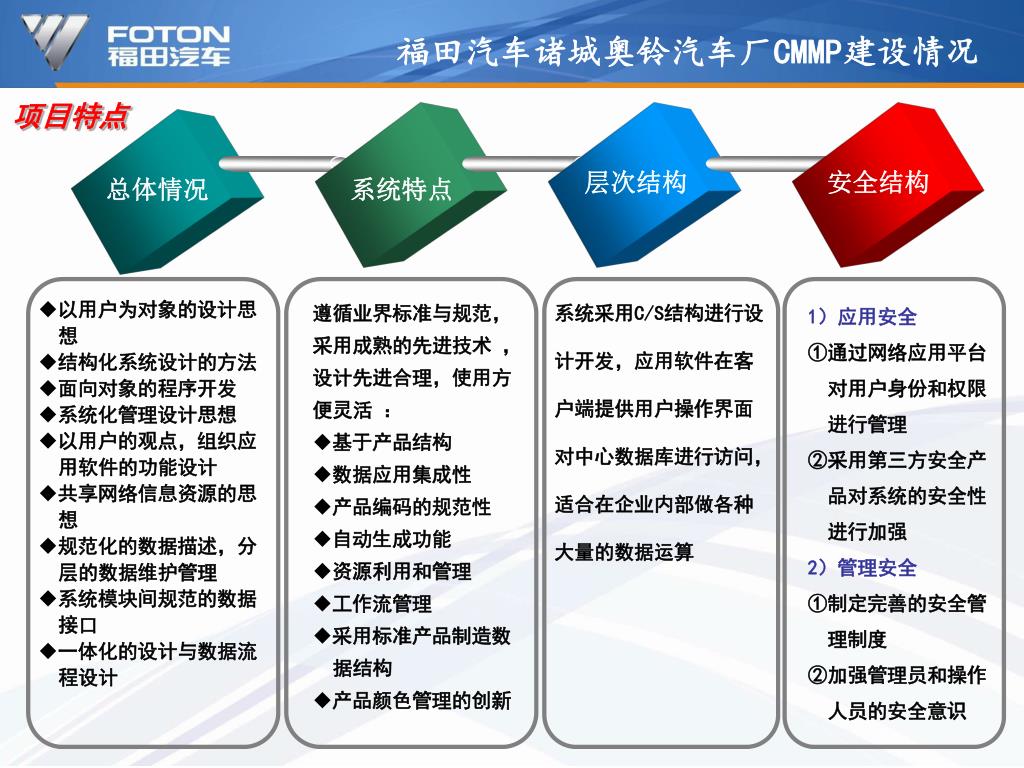 FOTON
福田汽车

福田汽车诸城奥铃汽车厂CMMP建设情况

项目特点

总体情况

系统特点

层次结构

安全结构

◆以用户为对象的设计思想
◆结构化系统设计的方法
◆面向对象的程序开发
◆系统化管理设计思想
◆以用户的观点，组织应用软件的功能设计
◆共享网络信息资源的思想
◆规范化的数据描述，分层的数据维护管理
◆系统模块间规范的数据接口
◆一体化的设计与数据流程设计

遵循业界标准与规范，采用成熟的先进技术 ，设计先进合理，使用方便灵活 ：
◆基于产品结构
◆数据应用集成性
◆产品编码的规范性
◆自动生成功能
◆资源利用和管理
◆工作流管理
◆采用标准产品制造数据结构
◆产品颜色管理的创新

系统采用C/S结构进行设计开发，应用软件在客户端提供用户操作界面对中心数据库进行访问，适合在企业内部做各种大量的数据运算

1）应用安全
①通过网络应用平台对用户身份和权限进行管理
②采用第三方安全产品对系统的安全性进行加强
2）管理安全
①制定完善的安全管理制度
②加强管理员和操作人员的安全意识